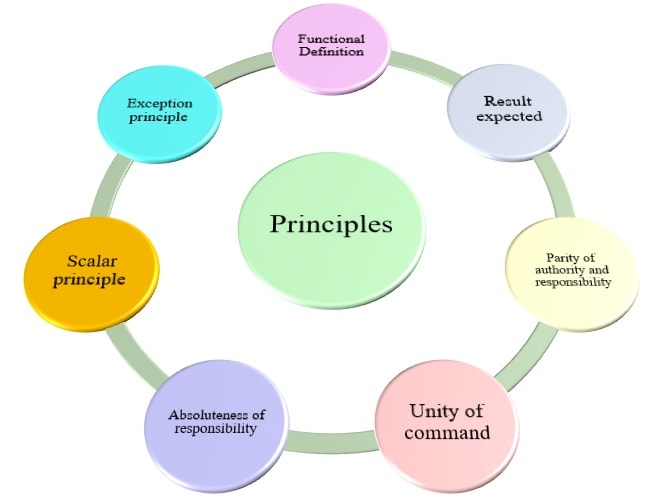 Principles

Functional Definition

Result expected

Parity of authority and responsibility

Unity of command

Absoluteness of responsibility

Scalar principle

Exception principle